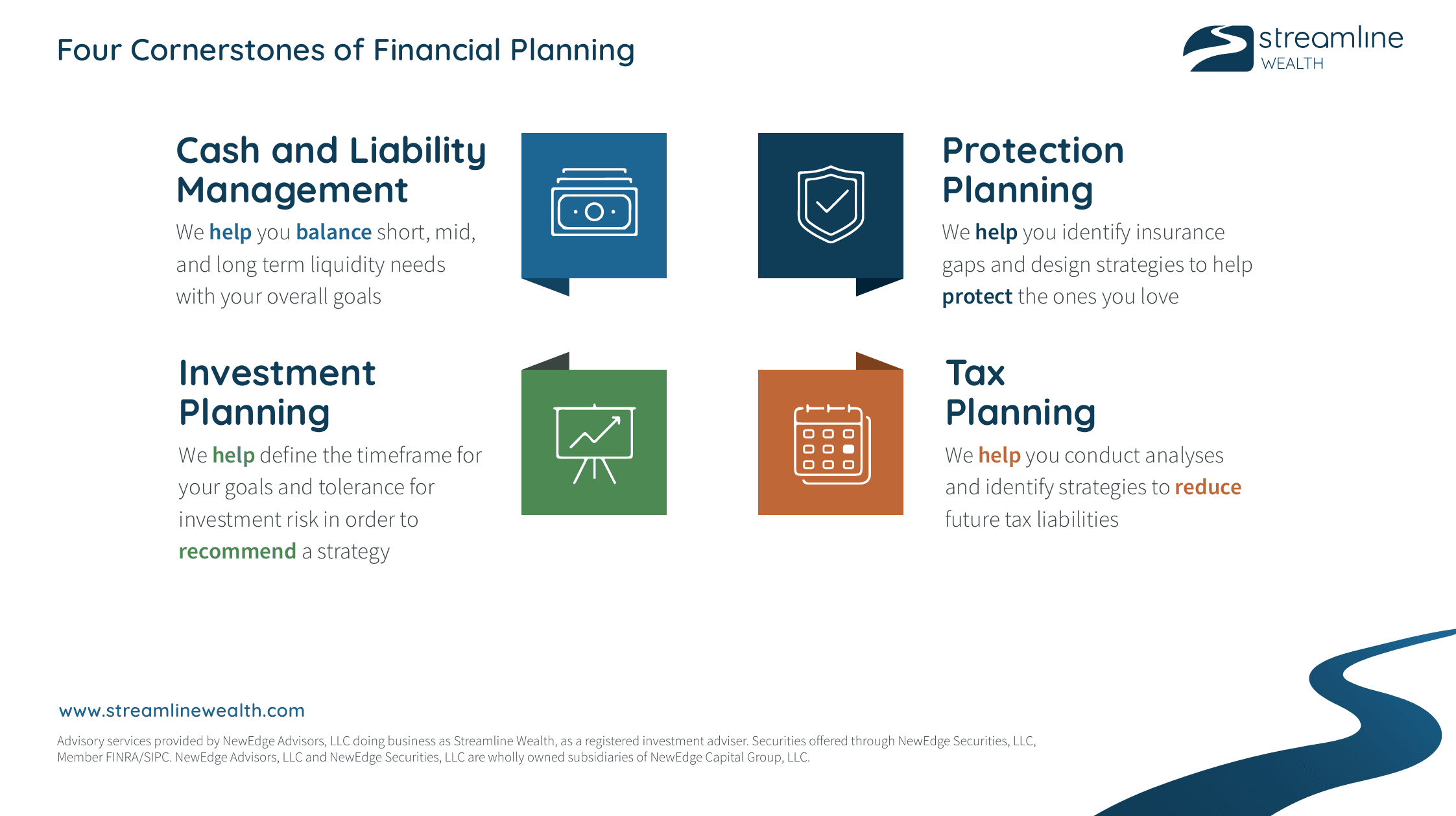 Four Cornerstones of Financial Planning

streamline
WEALTH

Cash and Liability Management

We help you balance short, mid, and long term liquidity needs with your overall goals

Protection Planning

We help you identify insurance gaps and design strategies to help protect the ones you love

Investment Planning

We help define the timeframe for your goals and tolerance for investment risk in order to recommend a strategy

Tax Planning

We help you conduct analyses and identify strategies to reduce future tax liabilities

www.streamlinewealth.com

Advisory services provided by NewEdge Advisors, LLC doing business as Streamline Wealth, as a registered investment adviser. Securities offered through NewEdge Securities, LLC, Member FINRA/SIPC. NewEdge Advisors, LLC and NewEdge Securities, LLC are wholly owned subsidiaries of NewEdge Capital Group, LLC.